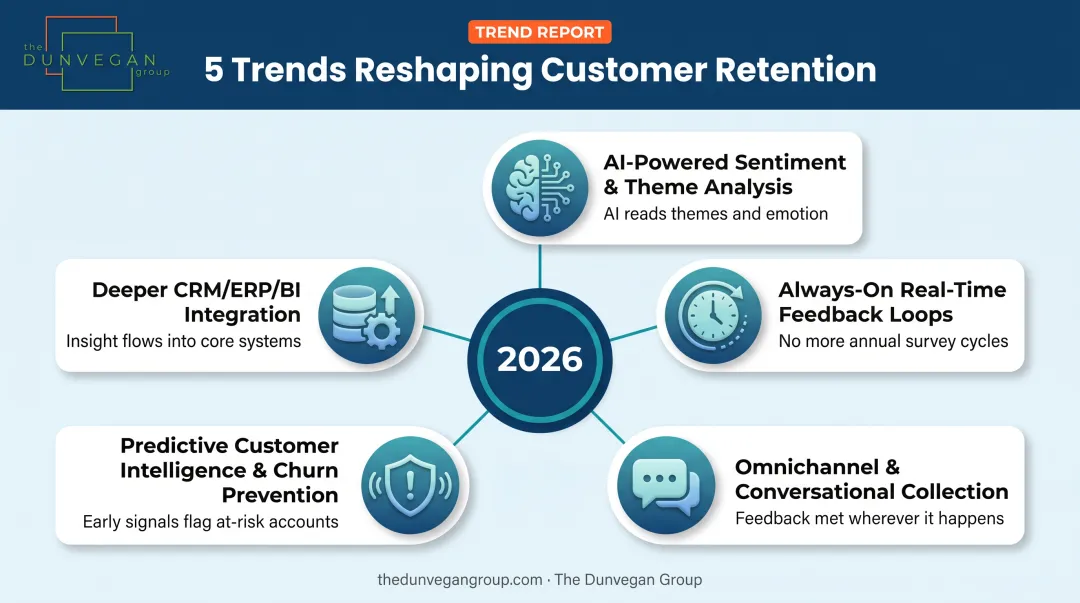 the DUNVEGAN group

TREND REPORT

5 Trends Reshaping Customer Retention

AI-Powered Sentiment & Theme Analysis
AI reads themes and emotion

Deeper CRM/ERP/BI Integration
Insight flows into core systems

2026

Always-On Real-Time Feedback Loops
No more annual survey cycles

Predictive Customer Intelligence & Churn Prevention
Early signals flag at-risk accounts

Omnichannel & Conversational Collection
Feedback met wherever it happens

thedunvegangroup.com · The Dunvegan Group